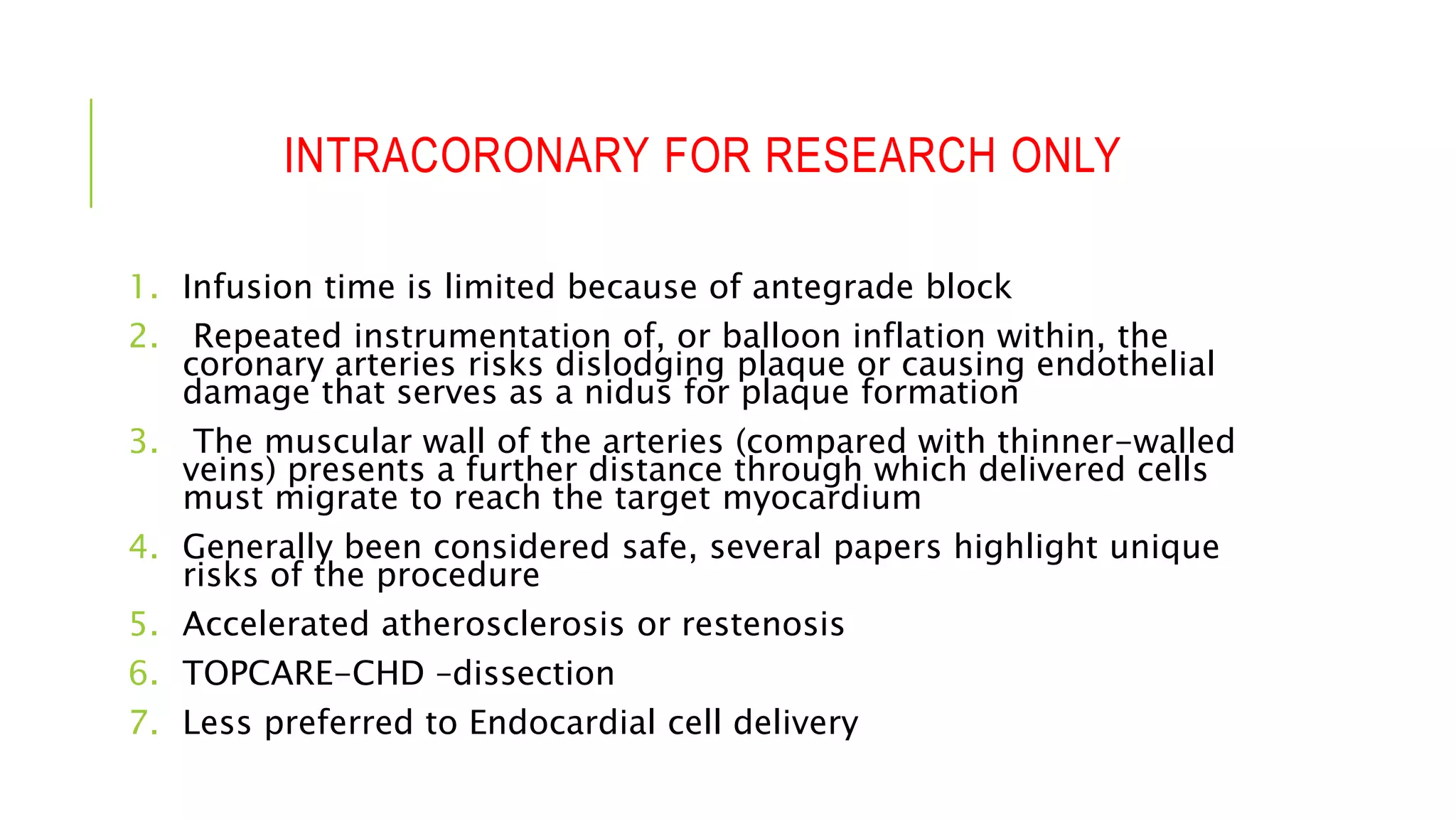 INTRACORONARY FOR RESEARCH ONLY

1. Infusion time is limited because of antegrade block
2. Repeated instrumentation of, or balloon inflation within, the coronary arteries risks dislodging plaque or causing endothelial damage that serves as a nidus for plaque formation
3. The muscular wall of the arteries (compared with thinner-walled veins) presents a further distance through which delivered cells must migrate to reach the target myocardium
4. Generally been considered safe, several papers highlight unique risks of the procedure
5. Accelerated atherosclerosis or restenosis
6. TOPCARE-CHD -dissection
7. Less preferred to Endocardial cell delivery